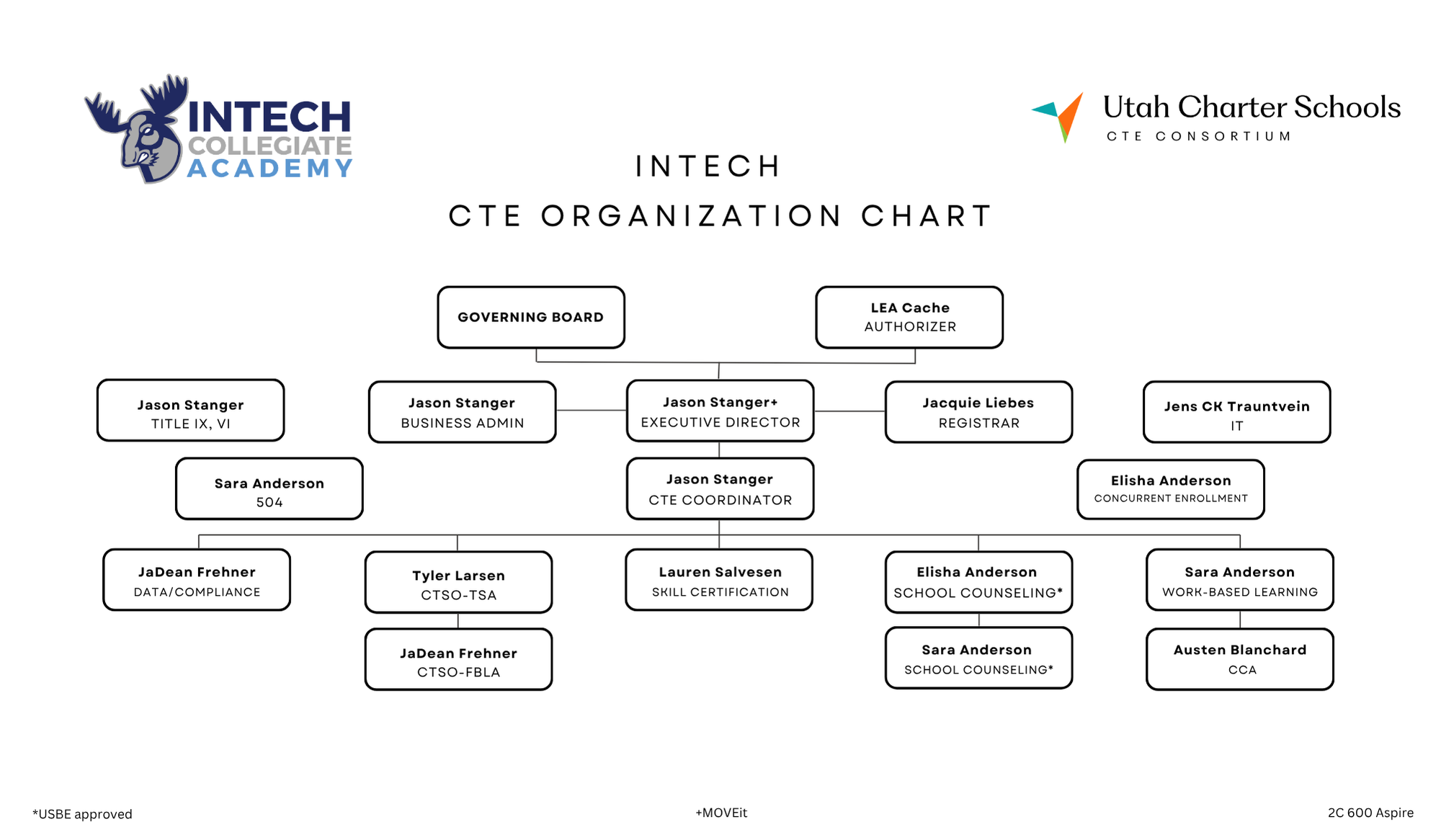 INTECH COLLEGIATE ACADEMY

Utah Charter Schools
CTE CONSORTIUM

INTECH
CTE ORGANIZATION CHART

GOVERNING BOARD

LEA Cache
AUTHORIZER

Jason Stanger
TITLE IX, VI

Jason Stanger
BUSINESS ADMIN

Jason Stanger+
EXECUTIVE DIRECTOR

Jacquie Liebes
REGISTRAR

Jens CK Trauntvein
IT

Sara Anderson
504

Jason Stanger
CTE COORDINATOR

Elisha Anderson
CONCURRENT ENROLLMENT

JaDean Frehner
DATA/COMPLIANCE

Tyler Larsen
CTSO-TSA

Lauren Salvesen
SKILL CERTIFICATION

Elisha Anderson
SCHOOL COUNSELING*

Sara Anderson
WORK-BASED LEARNING

JaDean Frehner
CTSO-FBLA

Sara Anderson
SCHOOL COUNSELING*

Austen Blanchard
CCA

*USBE approved

+MOVEit

2C 600 Aspire